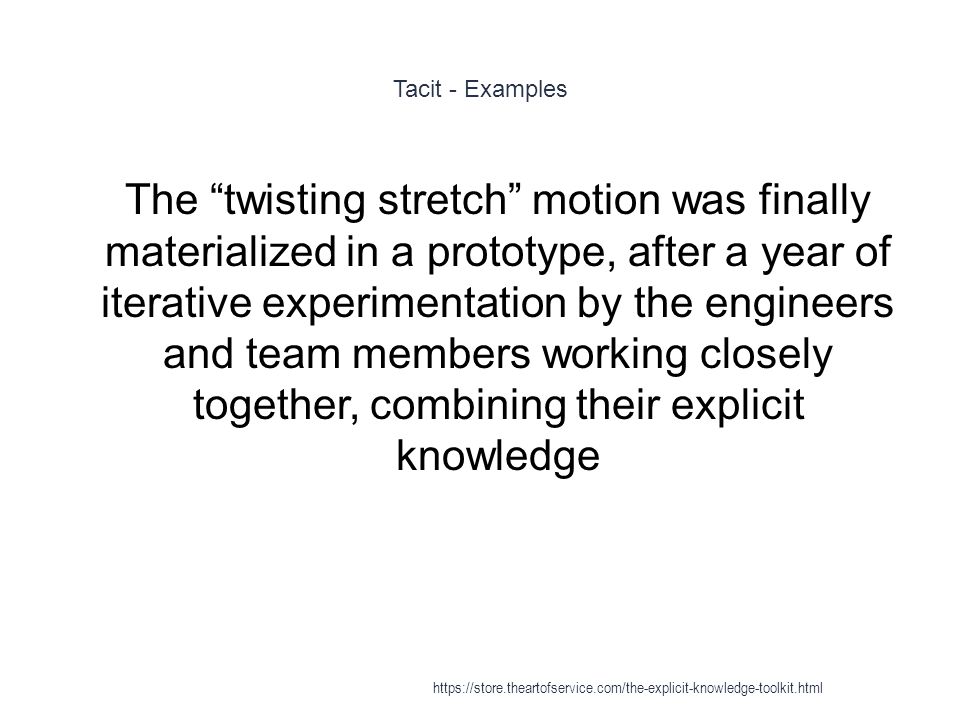 Tacit - Examples

The “twisting stretch” motion was finally materialized in a prototype, after a year of iterative experimentation by the engineers and team members working closely together, combining their explicit knowledge

https://store.theartofservice.com/the-explicit-knowledge-toolkit.html